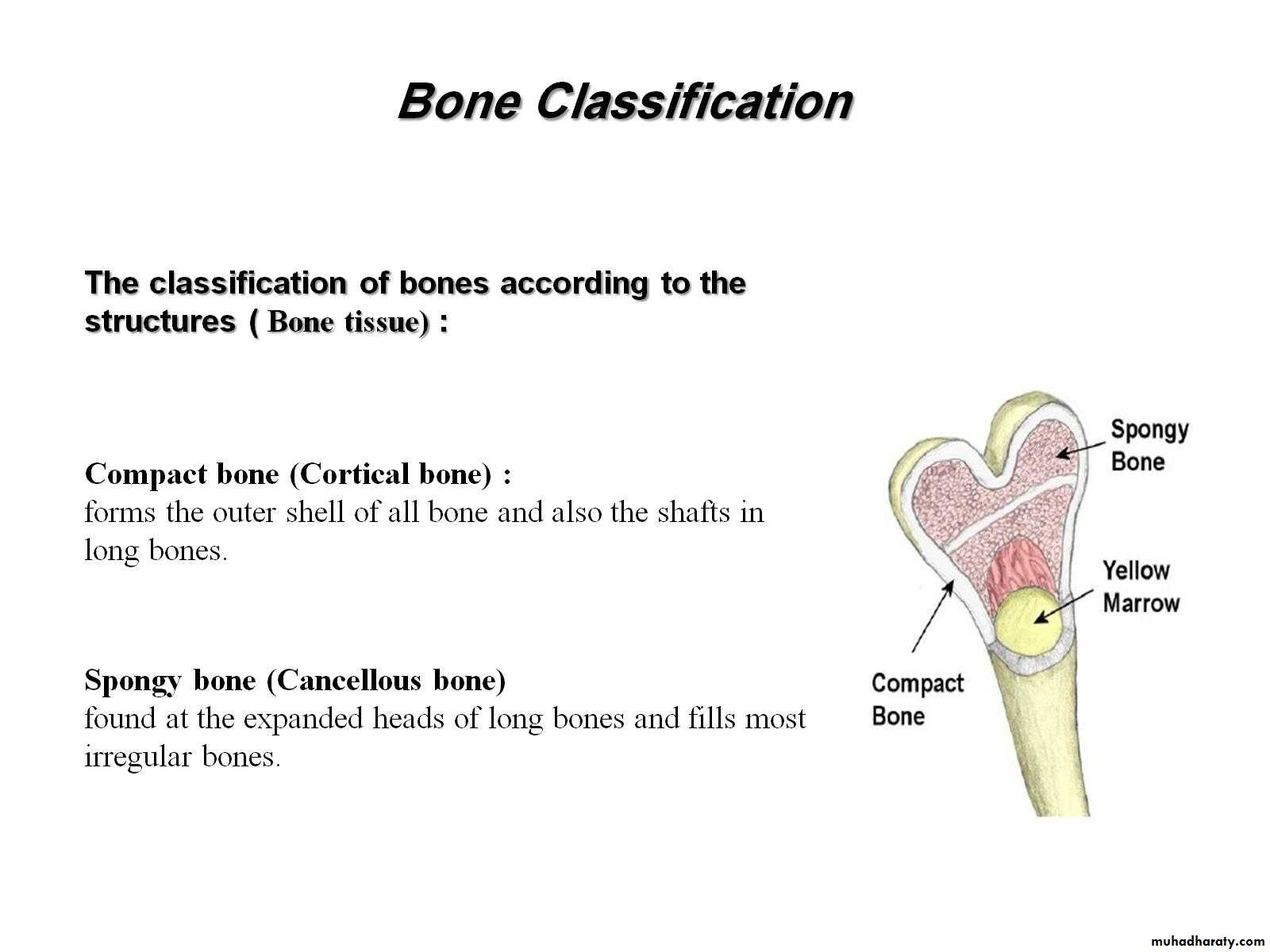 Bone Classification

The classification of bones according to the structures ( Bone tissue) :

Compact bone (Cortical bone) :
forms the outer shell of all bone and also the shafts in long bones.

Spongy bone (Cancellous bone)
found at the expanded heads of long bones and fills most irregular bones.

Spongy Bone

Yellow Marrow

Compact Bone

muhadharaty.com